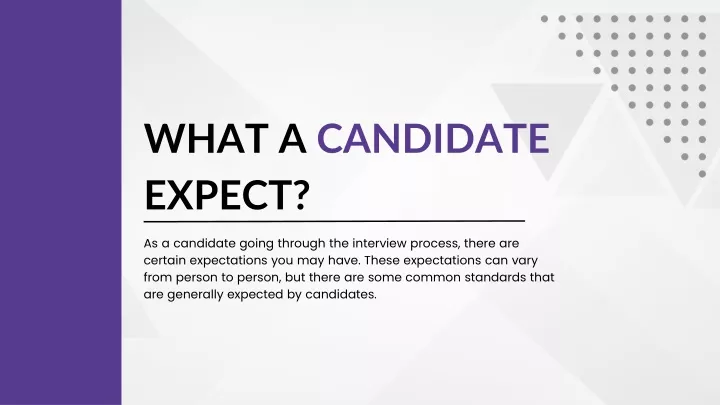 WHAT A CANDIDATE EXPECT?

As a candidate going through the interview process, there are certain expectations you may have. These expectations can vary from person to person, but there are some common standards that are generally expected by candidates.